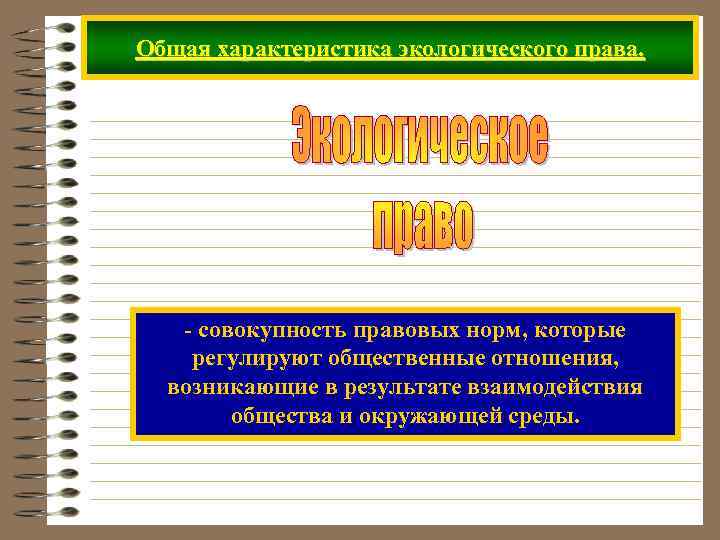 Общая характеристика экологического права.

Экологическое право

- совокупность правовых норм, которые регулируют общественные отношения, возникающие в результате взаимодействия общества и окружающей среды.